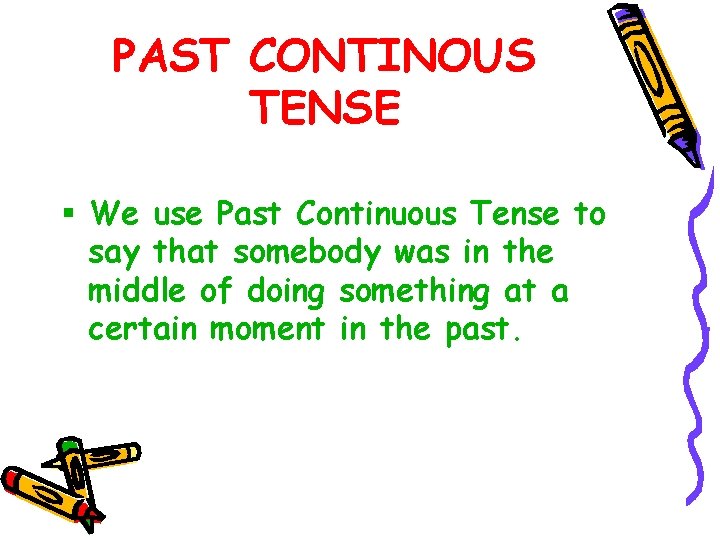 PAST CONTINOUS TENSE

▪ We use Past Continuous Tense to say that somebody was in the middle of doing something at a certain moment in the past.